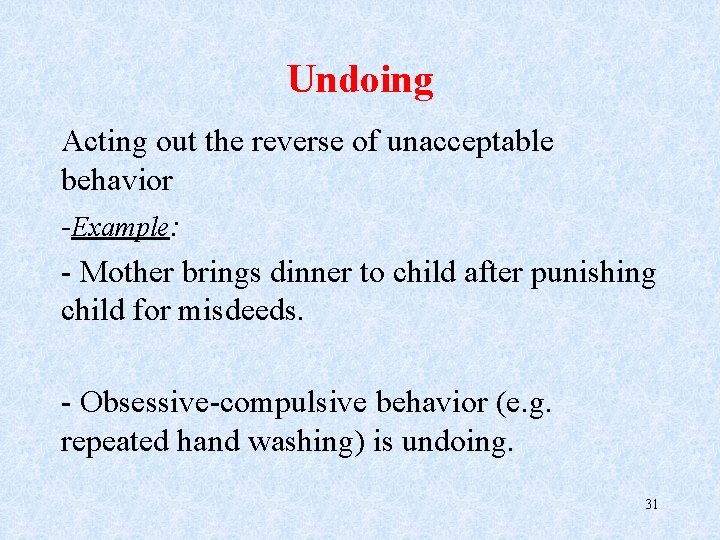 Undoing

Acting out the reverse of unacceptable behavior

-Example:

- Mother brings dinner to child after punishing child for misdeeds.

- Obsessive-compulsive behavior (e.g. repeated hand washing) is undoing.

31